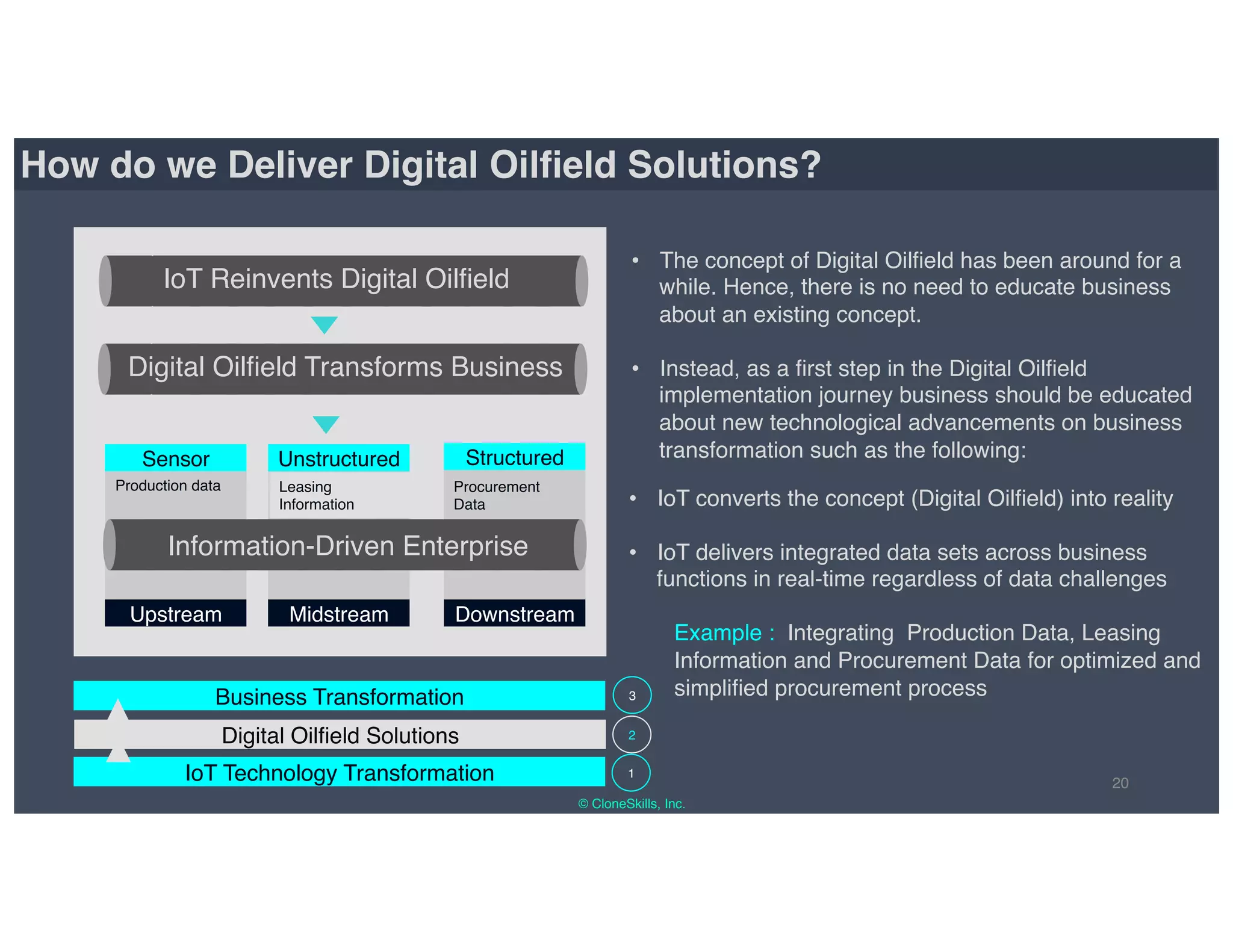 How do we Deliver Digital Oilfield Solutions?

IoT Reinvents Digital Oilfield

Digital Oilfield Transforms Business

Sensor
Production data

Unstructured
Leasing Information

Structured
Procurement Data

Information-Driven Enterprise

Upstream

Midstream

Downstream

Business Transformation

3

Digital Oilfield Solutions

2

IoT Technology Transformation

1

• The concept of Digital Oilfield has been around for a while. Hence, there is no need to educate business about an existing concept.

• Instead, as a first step in the Digital Oilfield implementation journey business should be educated about new technological advancements on business transformation such as the following:

• IoT converts the concept (Digital Oilfield) into reality

• IoT delivers integrated data sets across business functions in real-time regardless of data challenges

Example : Integrating Production Data, Leasing Information and Procurement Data for optimized and simplified procurement process

20

© CloneSkills, Inc.